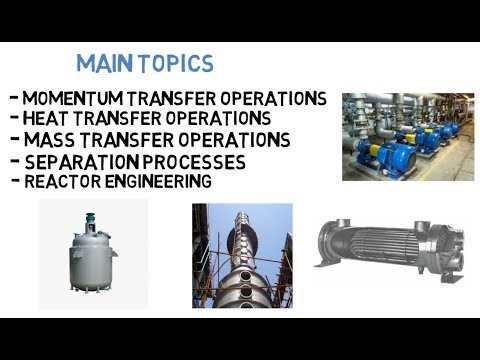 MAIN TOPICS

- MOMENTUM TRANSFER OPERATIONS
- HEAT TRANSFER OPERATIONS
- MASS TRANSFER OPERATIONS
- SEPARATION PROCESSES
- REACTOR ENGINEERING